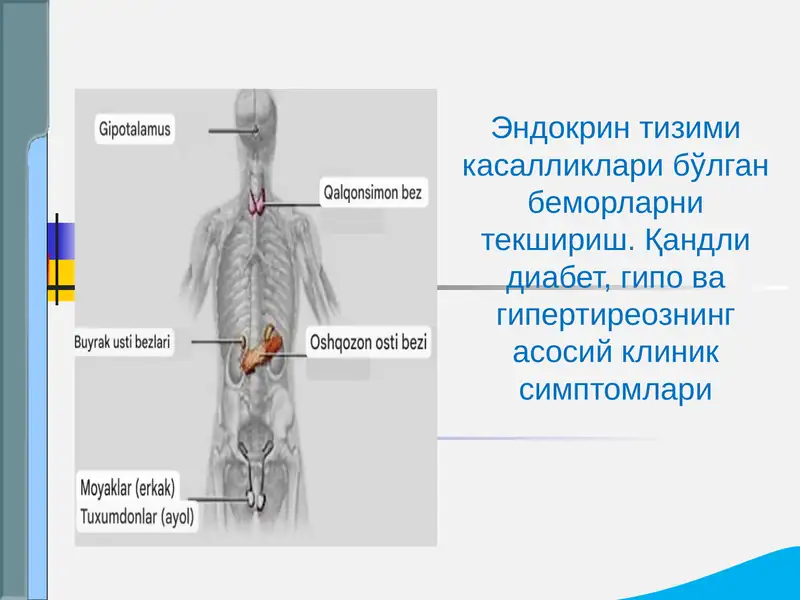 Gipotalamus

Qalqonsimon bez

Buyrak usti bezlari

Oshqozon osti bezi

Moyaklar (erkak)
Tuxumdonlar (ayol)

Эндокрин тизими касалликлари бўлган беморларни текшириш. Қандли диабет, гипо ва гипертиреознинг асосий клиник симптомлари